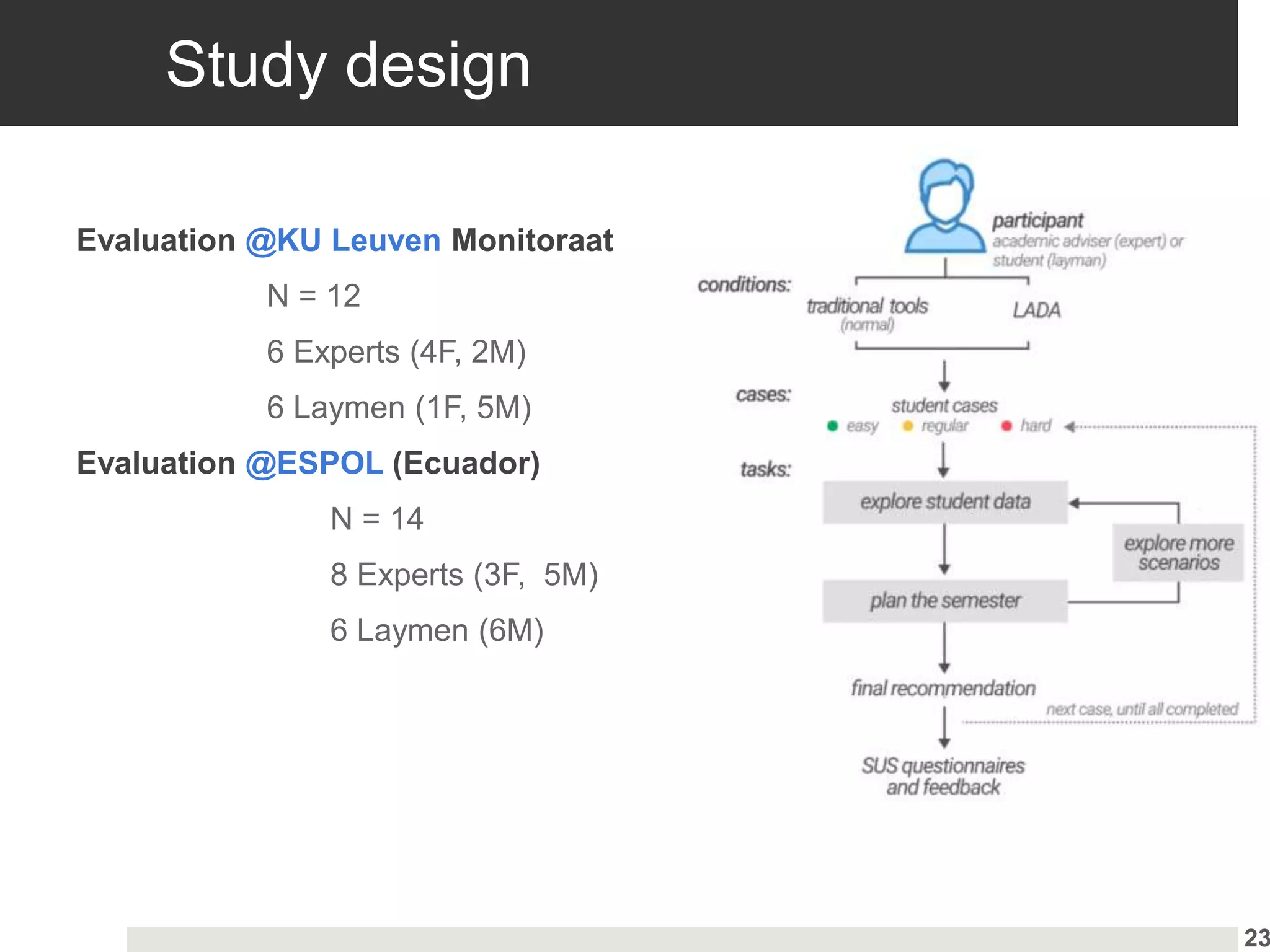 Study design

Evaluation @KU Leuven Monitoraat

N = 12

6 Experts (4F, 2M)

6 Laymen (1F, 5M)

Evaluation @ESPOL (Ecuador)

N = 14

8 Experts (3F, 5M)

6 Laymen (6M)

participant
academic adviser (expert) or student (layman)

conditions:

traditional tools
(normal)

LADA

cases:

student cases

easy regular hard

tasks:

explore student data

explore more scenarios

plan the semester

final recommendation

next case, until all completed

SUS questionnaires and feedback

23